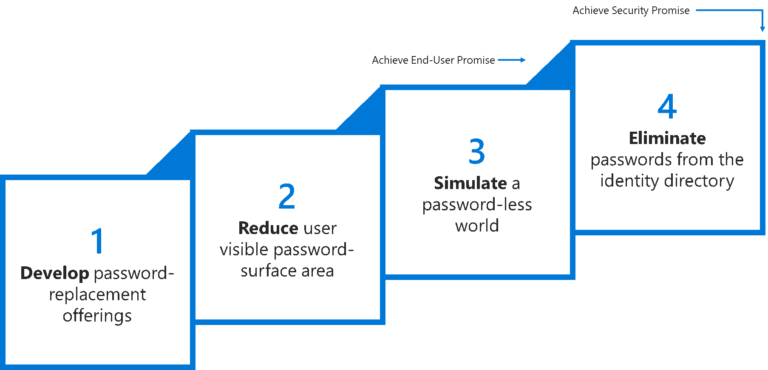 Achieve Security Promise

Achieve End-User Promise

1
Develop password-replacement offerings

2
Reduce user visible password-surface area

3
Simulate a password-less world

4
Eliminate passwords from the identity directory